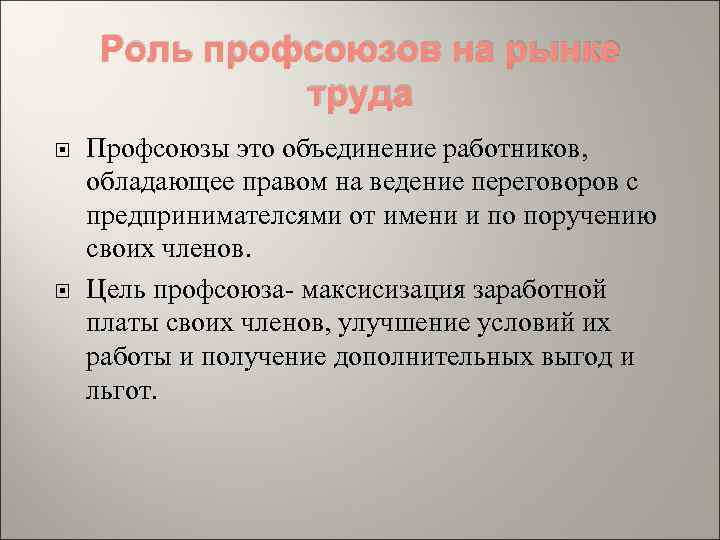 Роль профсоюзов на рынке труда

Профсоюзы это объединение работников, обладающее правом на ведение переговоров с предпринимателсями от имени и по поручению своих членов.

Цель профсоюза- максисизация заработной платы своих членов, улучшение условий их работы и получение дополнительных выгод и льгот.